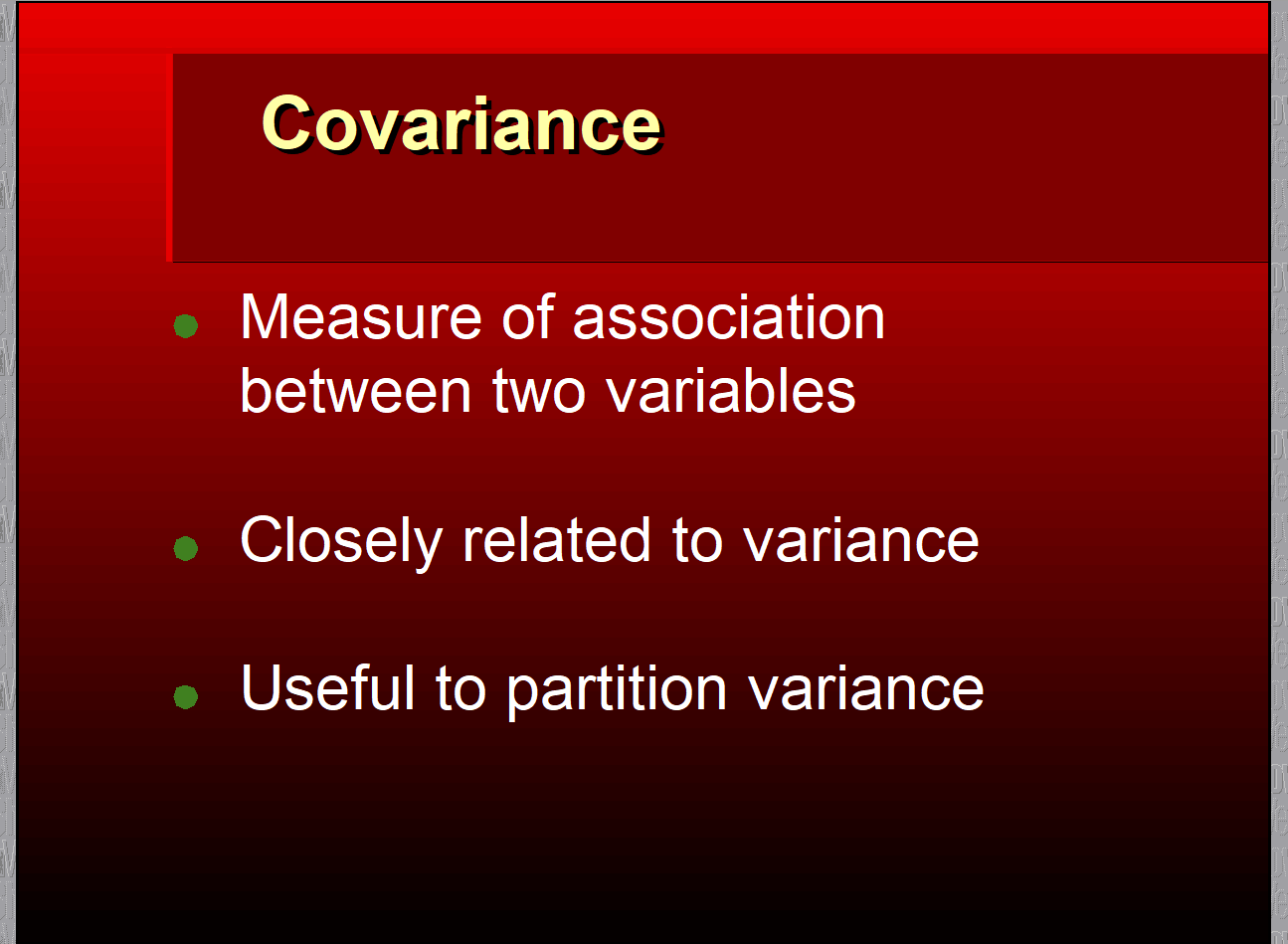 Covariance

- Measure of association between two variables

- Closely related to variance

- Useful to partition variance